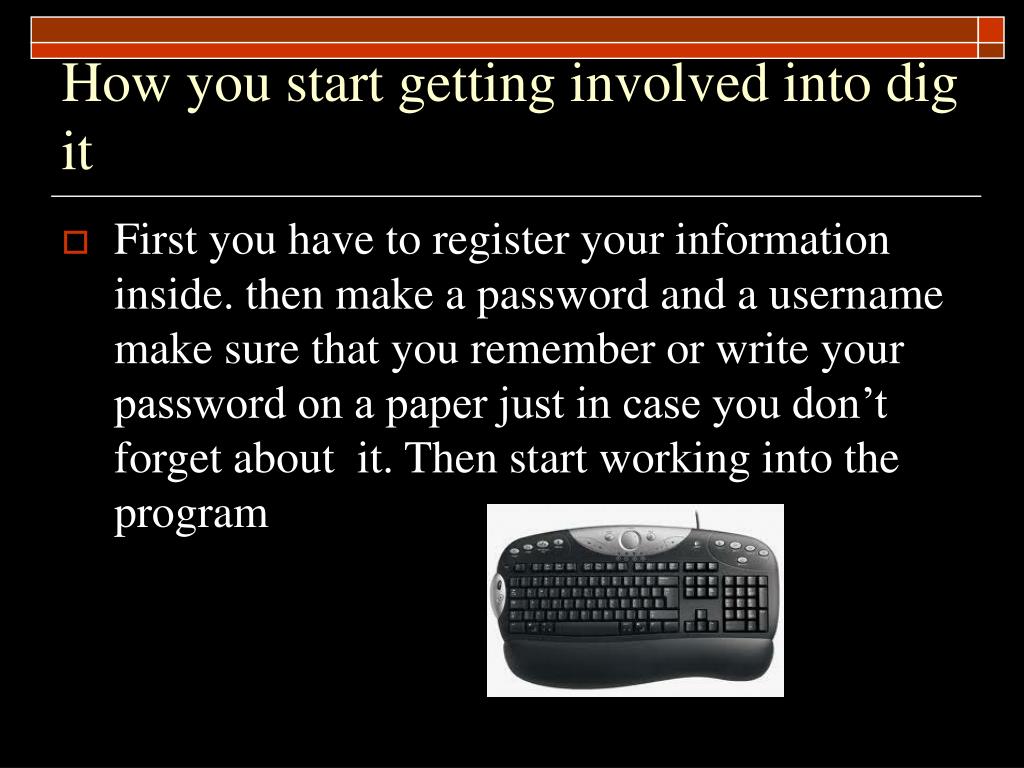 How you start getting involved into dig it

First you have to register your information inside. then make a password and a username make sure that you remember or write your password on a paper just in case you don’t forget about  it. Then start working into the program